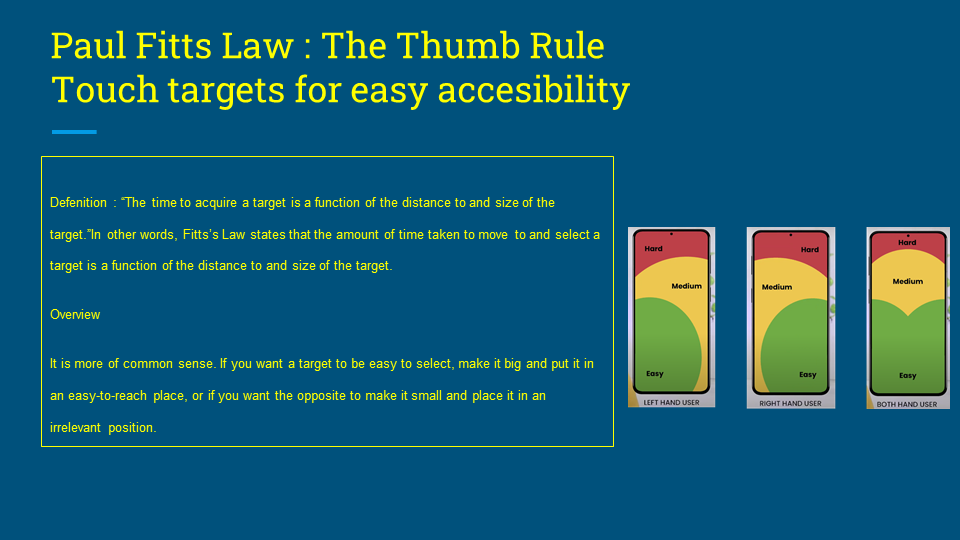 Paul Fitts Law : The Thumb Rule
Touch targets for easy accesibility

Defenition : “The time to acquire a target is a function of the distance to and size of the target.”In other words, Fitts’s Law states that the amount of time taken to move to and select a target is a function of the distance to and size of the target.

Overview

It is more of common sense. If you want a target to be easy to select, make it big and put it in an easy-to-reach place, or if you want the opposite to make it small and place it in an irrelevant position.

Hard
Medium
Easy
LEFT HAND USER

Hard
Medium
Easy
RIGHT HAND USER

Hard
Medium
Easy
BOTH HAND USER